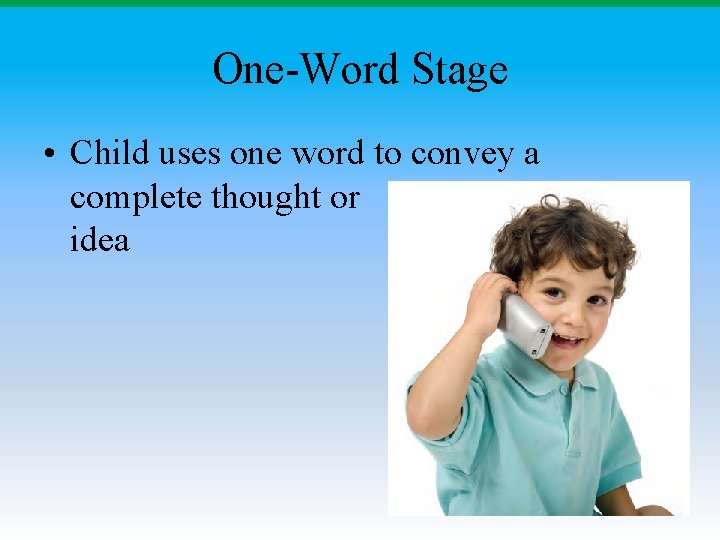 One-Word Stage

• Child uses one word to convey a complete thought or idea